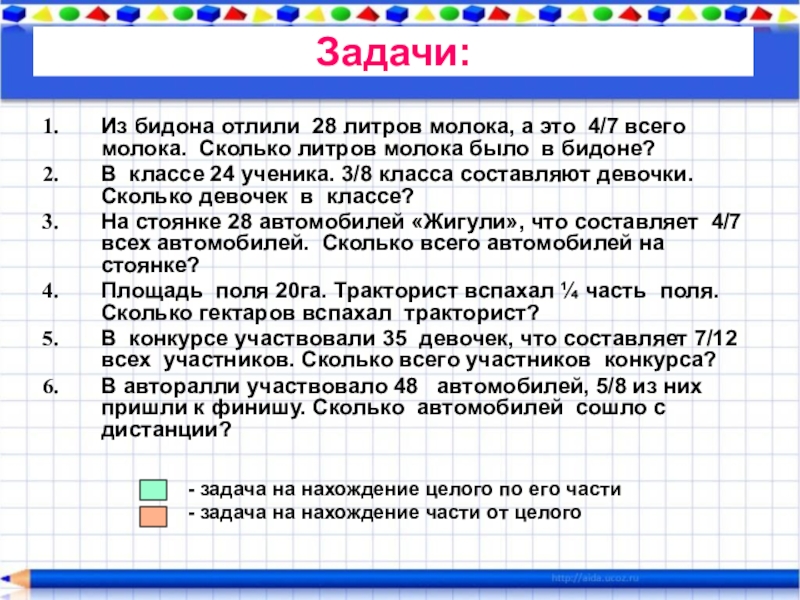 Задачи:

1. Из бидона отлили 28 литров молока, а это 4/7 всего молока. Сколько литров молока было в бидоне?
2. В классе 24 ученика. 3/8 класса составляют девочки. Сколько девочек в классе?
3. На стоянке 28 автомобилей «Жигули», что составляет 4/7 всех автомобилей. Сколько всего автомобилей на стоянке?
4. Площадь поля 20га. Тракторист вспахал ¼ часть поля. Сколько гектаров вспахал тракторист?
5. В конкурсе участвовали 35 девочек, что составляет 7/12 всех участников. Сколько всего участников конкурса?
6. В авторалли участвовало 48 автомобилей, 5/8 из них пришли к финишу. Сколько автомобилей сошло с дистанции?

- задача на нахождение целого по его части
- задача на нахождение части от целого

http://aida.ucoz.ru